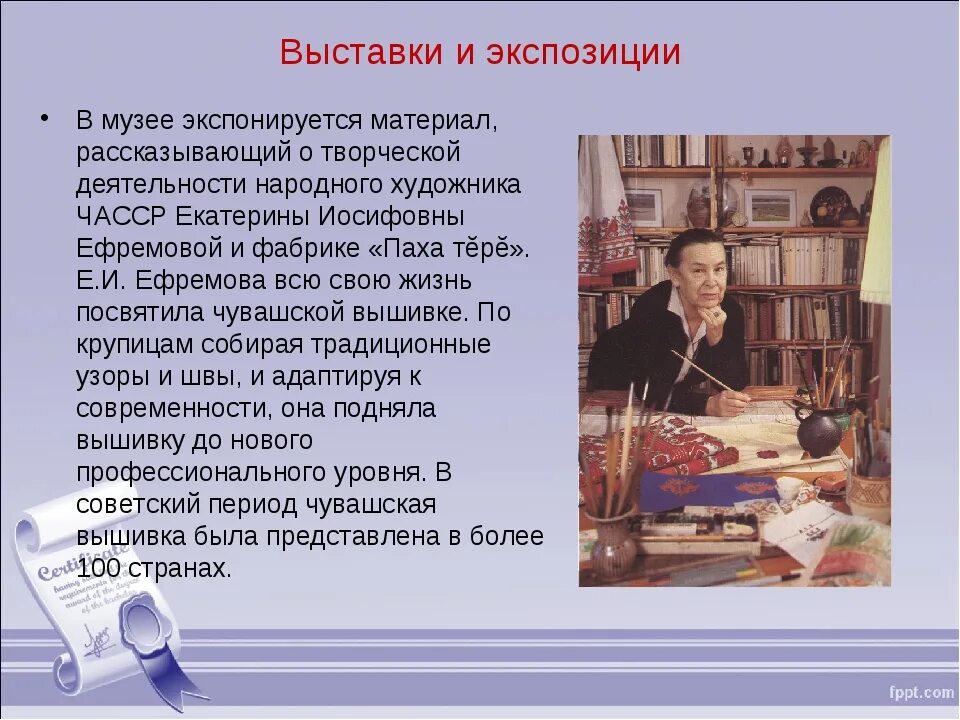 Выставки и экспозиции

• В музее экспонируется материал, рассказывающий о творческой деятельности народного художника ЧАССР Екатерины Иосифовны Ефремовой и фабрике «Паха тӗрӗ». Е.И. Ефремова всю свою жизнь посвятила чувашской вышивке. По крупицам собирая традиционные узоры и швы, и адаптируя к современности, она подняла вышивку до нового профессионального уровня. В советский период чувашская вышивка была представлена в более 100 странах.

Certificate

fppt.com